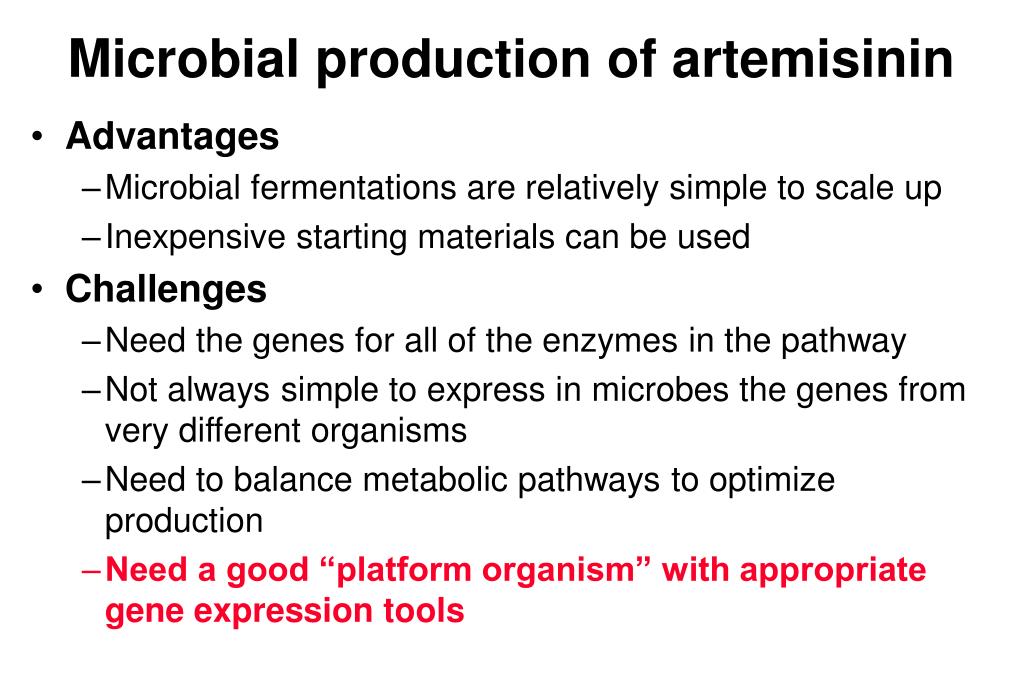 Microbial production of artemisinin

• Advantages
– Microbial fermentations are relatively simple to scale up
– Inexpensive starting materials can be used

• Challenges
– Need the genes for all of the enzymes in the pathway
– Not always simple to express in microbes the genes from very different organisms
– Need to balance metabolic pathways to optimize production
– Need a good “platform organism” with appropriate gene expression tools